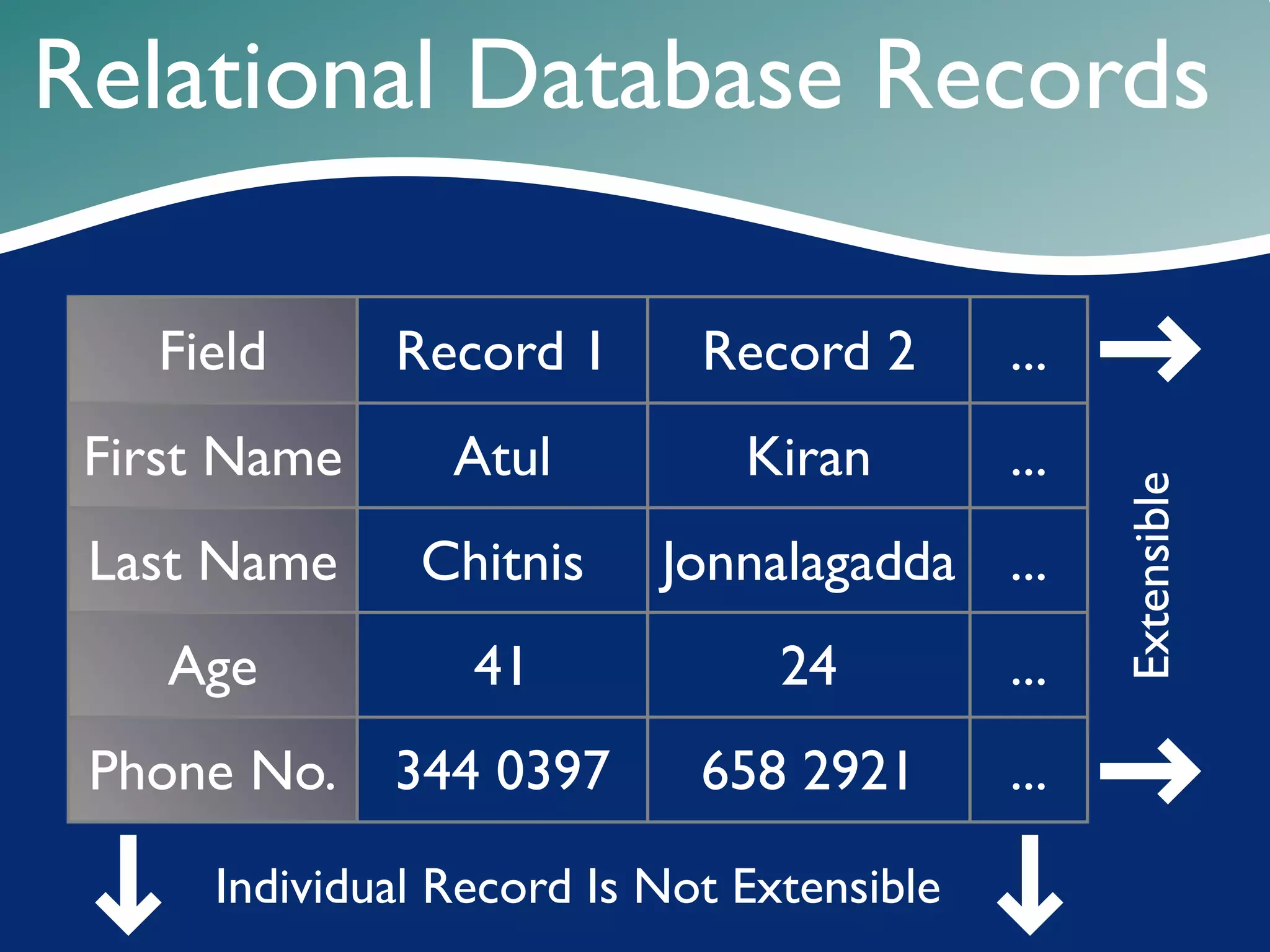 Relational Database Records

| Field | Record 1 | Record 2 | ... |
|---|---|---|---|
| First Name | Atul | Kiran | ... |
| Last Name | Chitnis | Jonnalagadda | ... |
| Age | 41 | 24 | ... |
| Phone No. | 344 0397 | 658 2921 | ... |

Extensible

Individual Record Is Not Extensible